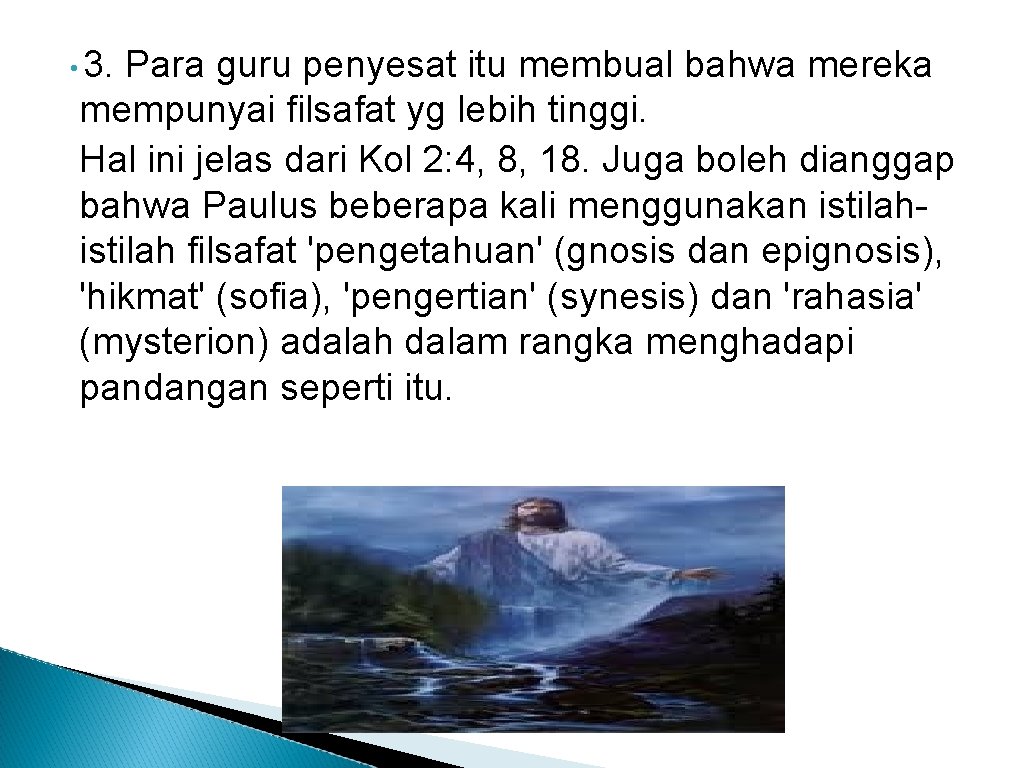 • 3. Para guru penyesat itu membual bahwa mereka mempunyai filsafat yg lebih tinggi.
Hal ini jelas dari Kol 2: 4, 8, 18. Juga boleh dianggap bahwa Paulus beberapa kali menggunakan istilah-istilah filsafat 'pengetahuan' (gnosis dan epignosis), 'hikmat' (sofia), 'pengertian' (synesis) dan 'rahasia' (mysterion) adalah dalam rangka menghadapi pandangan seperti itu.